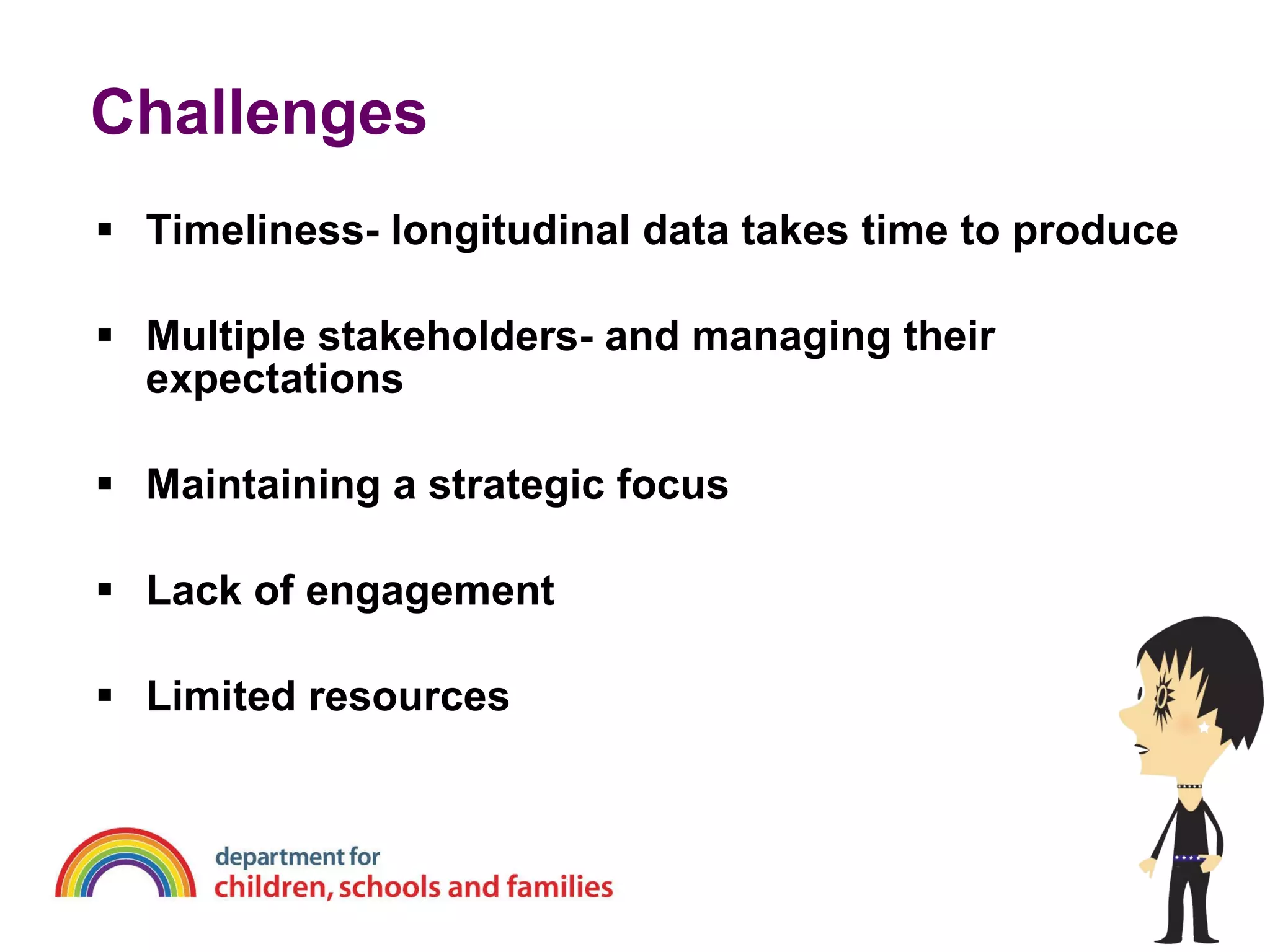 Challenges

▪ Timeliness- longitudinal data takes time to produce

▪ Multiple stakeholders- and managing their expectations

▪ Maintaining a strategic focus

▪ Lack of engagement

▪ Limited resources

department for
children, schools and families